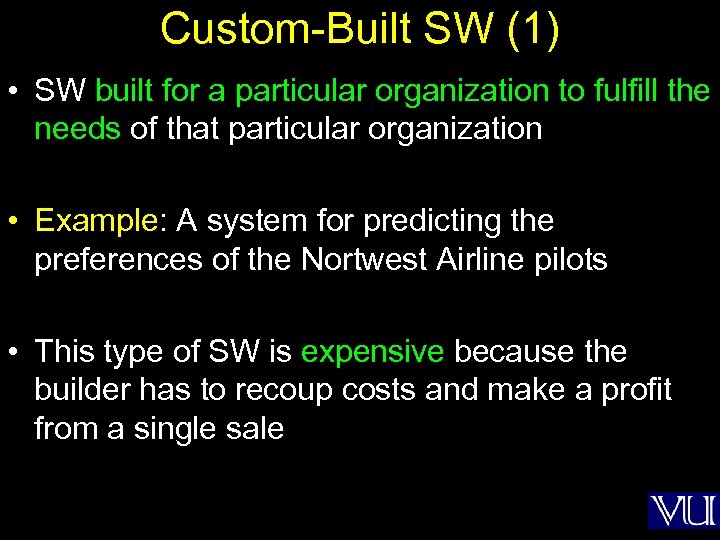 Custom-Built SW (1)

• SW built for a particular organization to fulfill the needs of that particular organization

• Example: A system for predicting the preferences of the Nortwest Airline pilots

• This type of SW is expensive because the builder has to recoup costs and make a profit from a single sale

VU